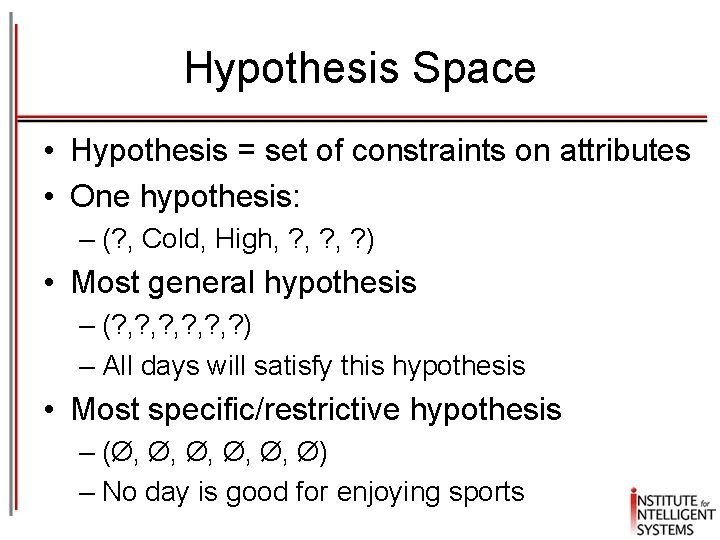 Hypothesis Space

• Hypothesis = set of constraints on attributes
• One hypothesis:
– (?, Cold, High, ?, ?, ?)
• Most general hypothesis
– (?,?,?,?,?,?)
– All days will satisfy this hypothesis
• Most specific/restrictive hypothesis
– (∅, ∅, ∅, ∅, ∅, ∅)
– No day is good for enjoying sports

INSTITUTE for INTELLIGENT SYSTEMS